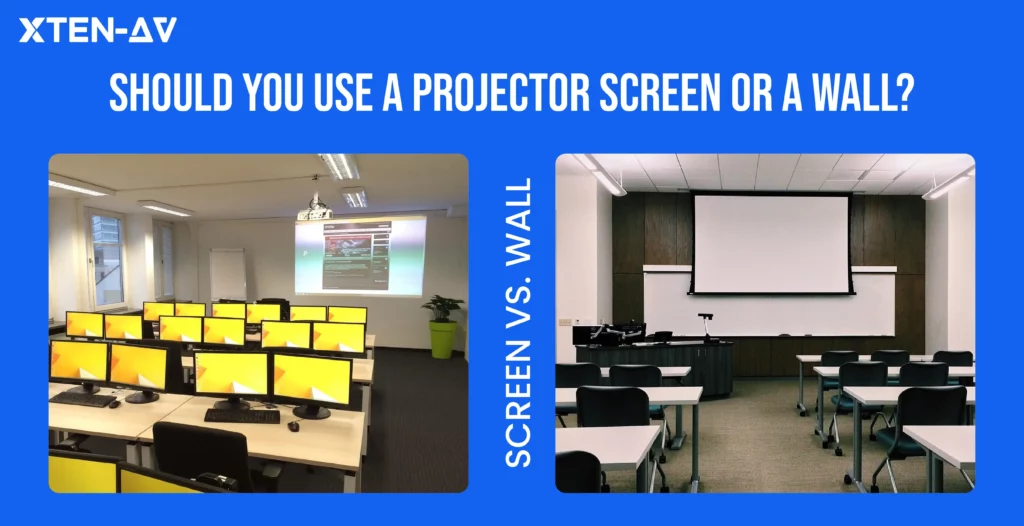 XTEN-AV

SHOULD YOU USE A PROJECTOR SCREEN OR A WALL?

SCREEN VS. WALL